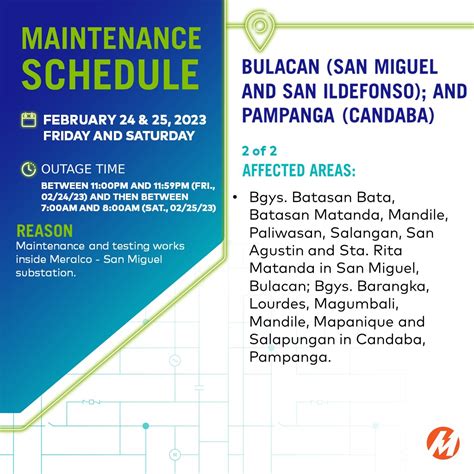 MAINTENANCE SCHEDULE

FEBRUARY 24 & 25, 2023
FRIDAY AND SATURDAY

OUTAGE TIME
BETWEEN 11:00PM AND 11:59PM (FRI., 02/24/23) AND THEN BETWEEN 7:00AM AND 8:00AM (SAT., 02/25/23)

REASON
Maintenance and testing works inside Meralco - San Miguel substation.

BULACAN (SAN MIGUEL AND SAN ILDEFONSO); AND PAMPANGA (CANDABA)

2 of 2
AFFECTED AREAS:

• Bgys. Batasan Bata, Batasan Matanda, Mandile, Paliwasan, Salangan, San Agustin and Sta. Rita Matanda in San Miguel, Bulacan; Bgys. Barangka, Lourdes, Magumbali, Mandile, Mapanique and Salapungan in Candaba, Pampanga.